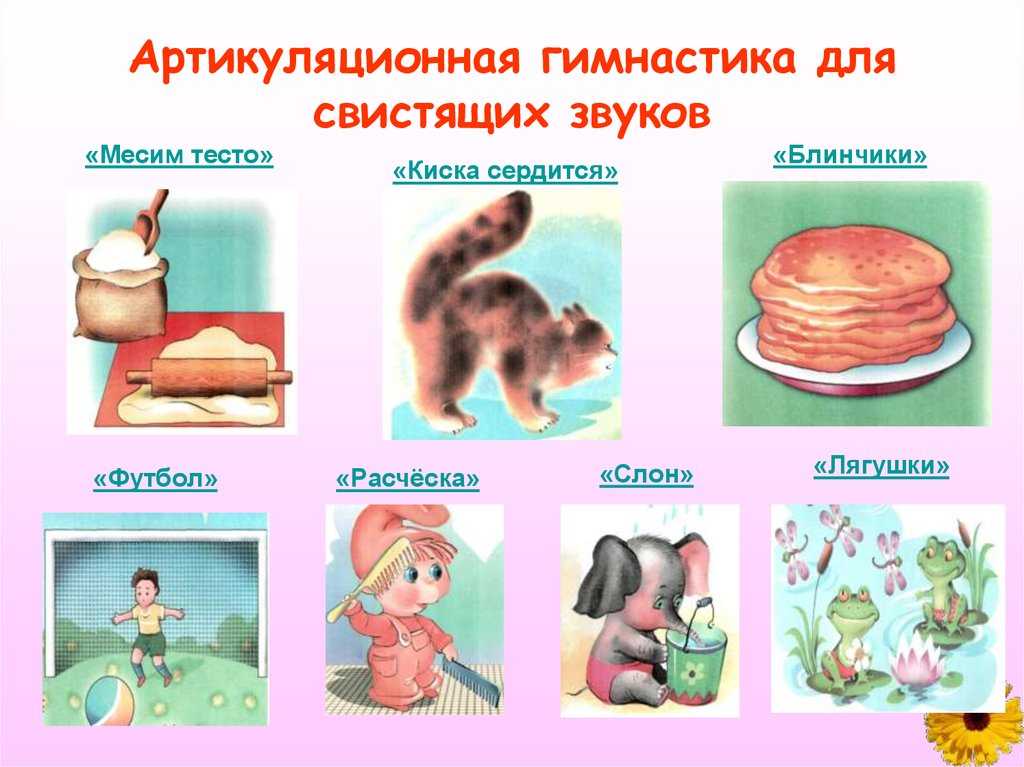 Артикуляционная гимнастика для свистящих звуков

«Месим тесто»

«Киска сердится»

«Блинчики»

«Футбол»

«Расчёска»

«Слон»

«Лягушки»